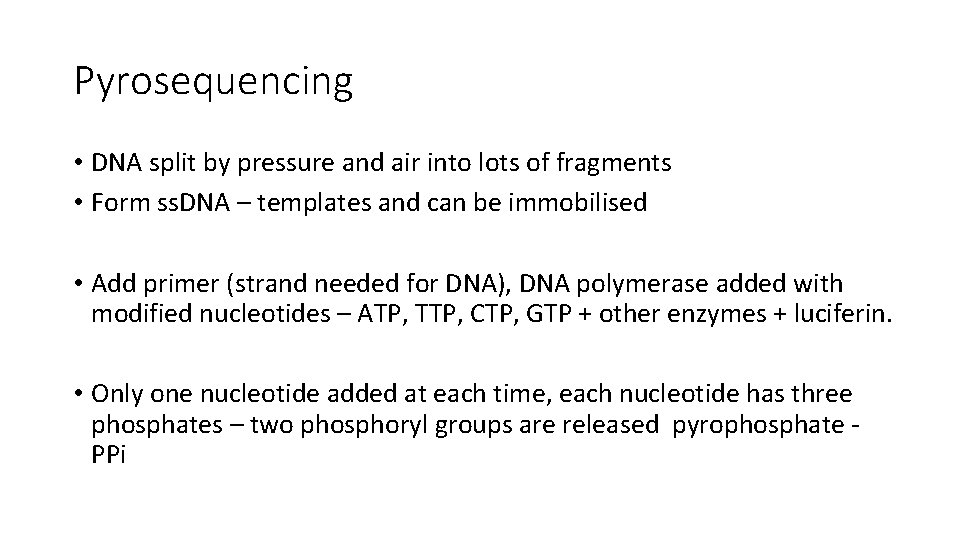 Pyrosequencing

• DNA split by pressure and air into lots of fragments
• Form ssDNA – templates and can be immobilised

• Add primer (strand needed for DNA), DNA polymerase added with modified nucleotides – ATP, TTP, CTP, GTP + other enzymes + luciferin.

• Only one nucleotide added at each time, each nucleotide has three phosphates – two phosphoryl groups are released pyrophosphate - PPi